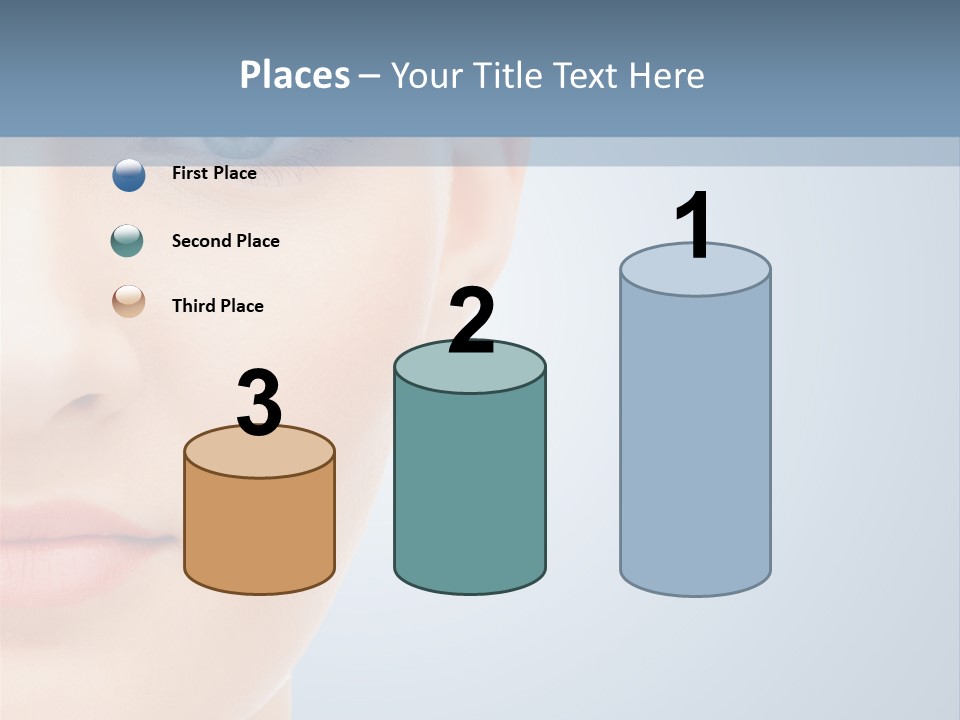 Places – Your Title Text Here

First Place

Second Place

Third Place

3

2

1